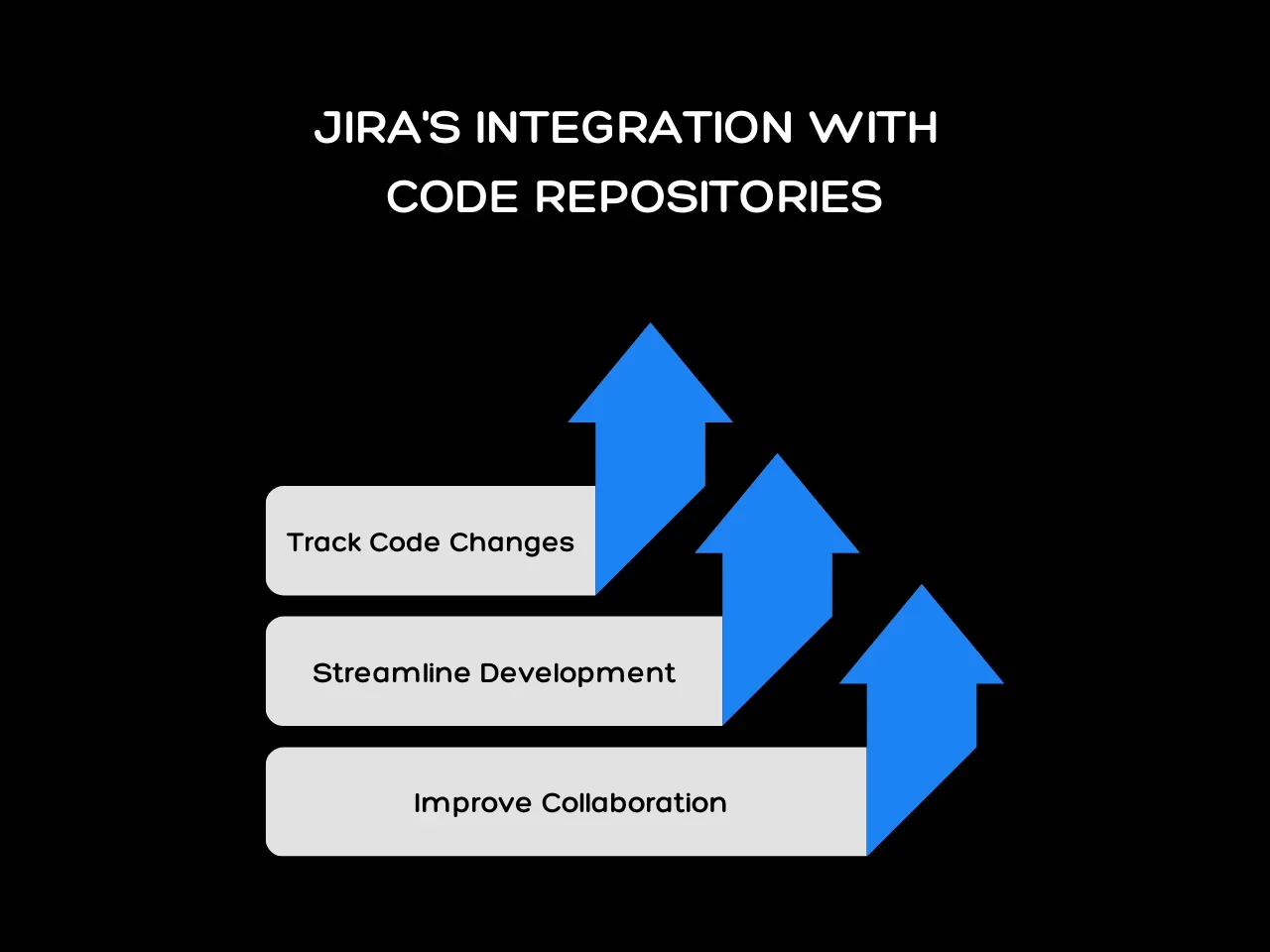 JIRA'S INTEGRATION WITH CODE REPOSITORIES

Track Code Changes

Streamline Development

Improve Collaboration